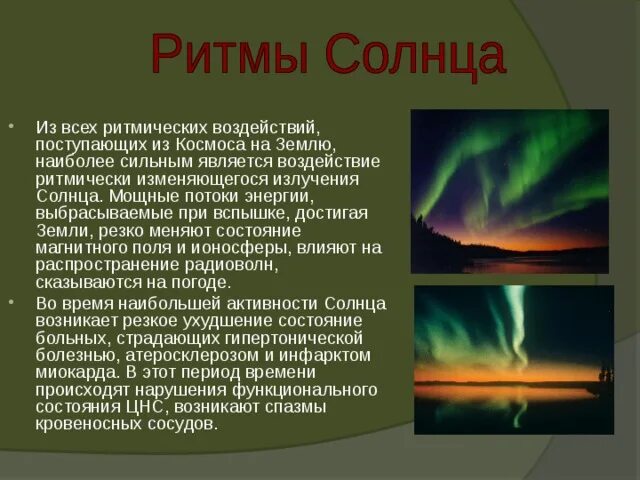 Ритмы Солнца

• Из всех ритмических воздействий, поступающих из Космоса на Землю, наиболее сильным является воздействие ритмически изменяющегося излучения Солнца. Мощные потоки энергии, выбрасываемые при вспышке, достигая Земли, резко меняют состояние магнитного поля и ионосферы, влияют на распространение радиоволн, сказываются на погоде.

• Во время наибольшей активности Солнца возникает резкое ухудшение состояние больных, страдающих гипертонической болезнью, атеросклерозом и инфарктом миокарда. В этот период времени происходят нарушения функционального состояния ЦНС, возникают спазмы кровеносных сосудов.